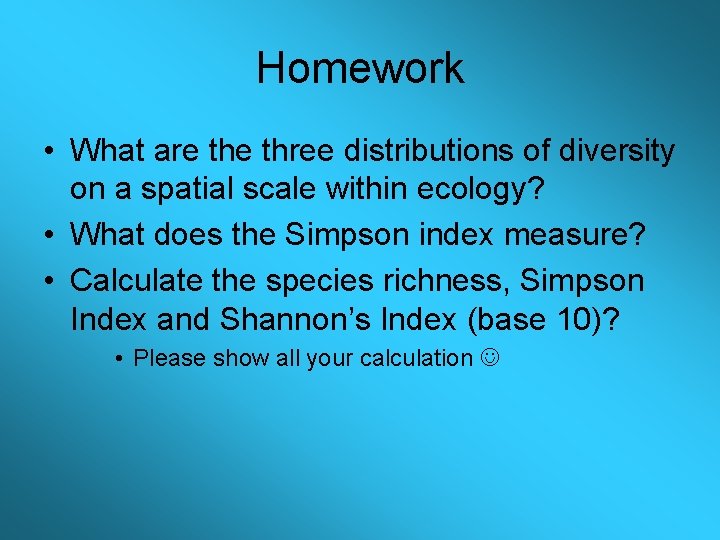 Homework

• What are the three distributions of diversity on a spatial scale within ecology?
• What does the Simpson index measure?
• Calculate the species richness, Simpson Index and Shannon's Index (base 10)?
• Please show all your calculation ☺